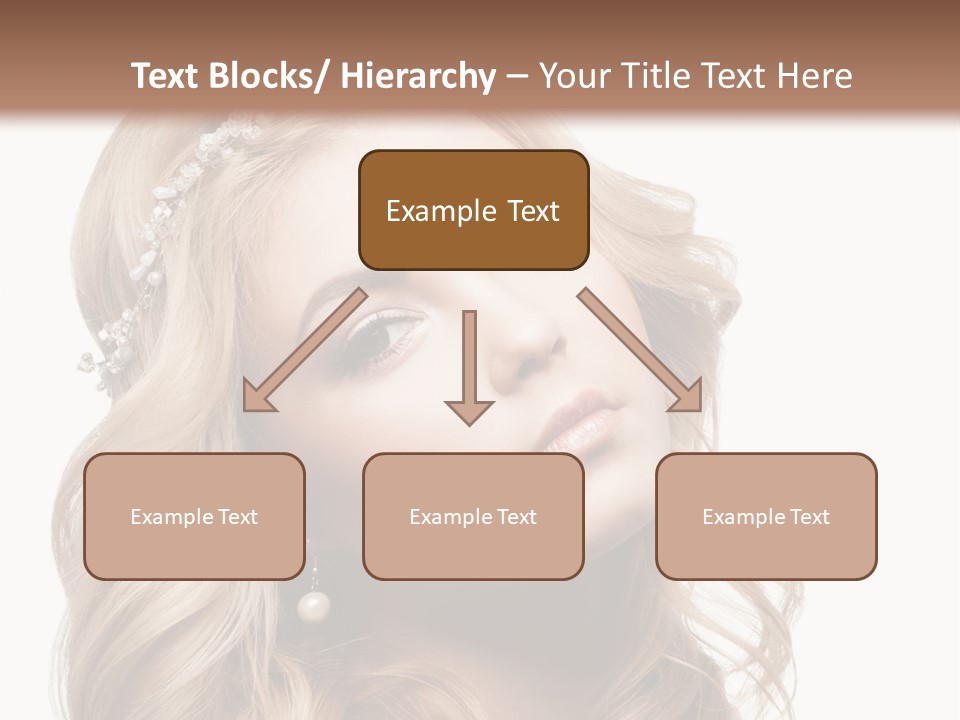 Text Blocks/ Hierarchy – Your Title Text Here

Example Text

Example Text

Example Text

Example Text